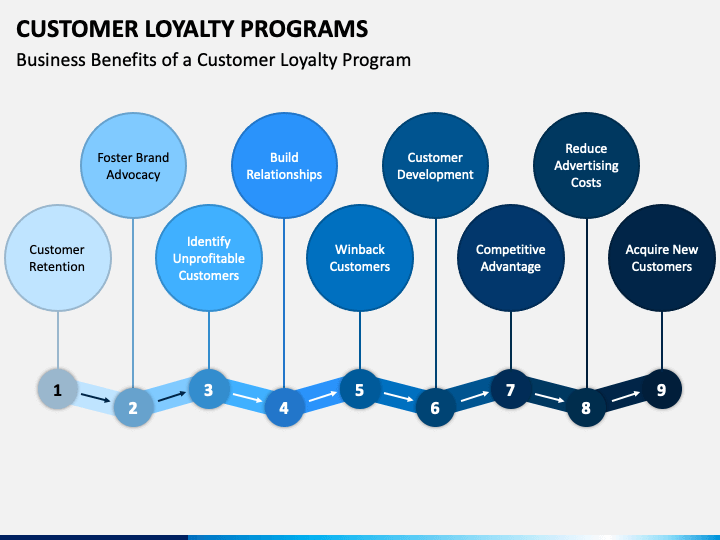 CUSTOMER LOYALTY PROGRAMS

Business Benefits of a Customer Loyalty Program

Customer Retention

Foster Brand Advocacy

Identify Unprofitable Customers

Build Relationships

Winback Customers

Customer Development

Competitive Advantage

Reduce Advertising Costs

Acquire New Customers

1

2

3

4

5

6

7

8

9